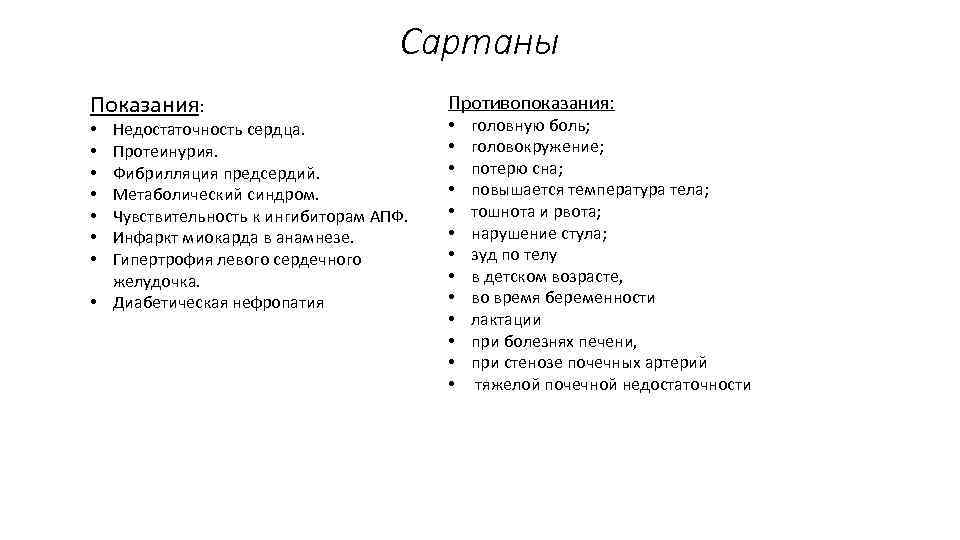 Сартаны

Показания:

• Недостаточность сердца.
• Протеинурия.
• Фибрилляция предсердий.
• Метаболический синдром.
• Чувствительность к ингибиторам АПФ.
• Инфаркт миокарда в анамнезе.
• Гипертрофия левого сердечного желудочка.
• Диабетическая нефропатия

Противопоказания:

• головную боль;
• головокружение;
• потерю сна;
• повышается температура тела;
• тошнота и рвота;
• нарушение стула;
• зуд по телу
• в детском возрасте,
• во время беременности
• лактации
• при болезнях печени,
• при стенозе почечных артерий
• тяжелой почечной недостаточности